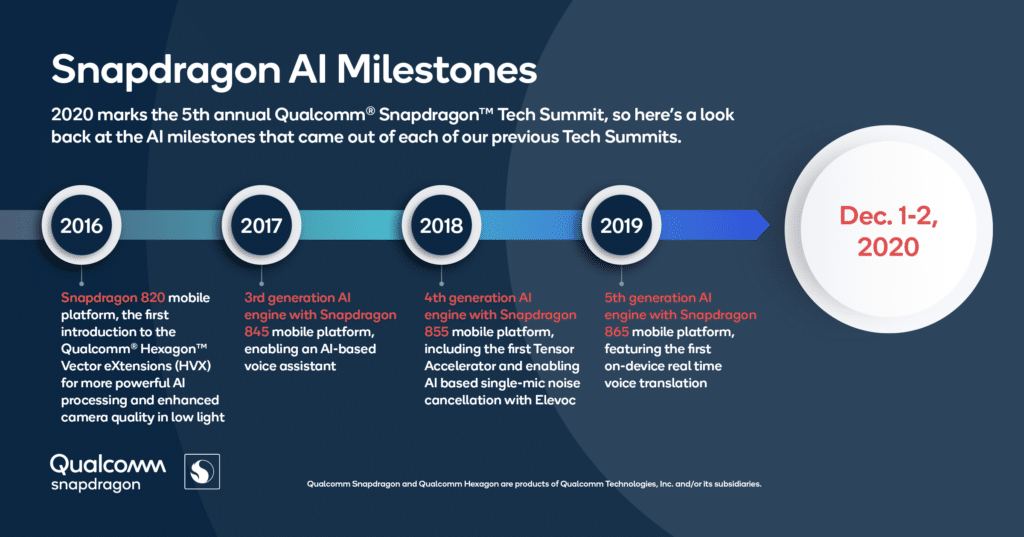 Snapdragon AI Milestones

2020 marks the 5th annual Qualcomm® Snapdragon™ Tech Summit, so here's a look back at the AI milestones that came out of each of our previous Tech Summits.

2016

Snapdragon 820 mobile platform, the first introduction to the Qualcomm® Hexagon™ Vector eXtensions (HVX) for more powerful AI processing and enhanced camera quality in low light

2017

3rd generation AI engine with Snapdragon 845 mobile platform, enabling an AI-based voice assistant

2018

4th generation AI engine with Snapdragon 855 mobile platform, including the first Tensor Accelerator and enabling AI based single-mic noise cancellation with Elevoc

2019

5th generation AI engine with Snapdragon 865 mobile platform, featuring the first on-device real time voice translation

Dec. 1-2, 2020

Qualcomm snapdragon

Qualcomm Snapdragon and Qualcomm Hexagon are products of Qualcomm Technologies, Inc. and/or its subsidiaries.